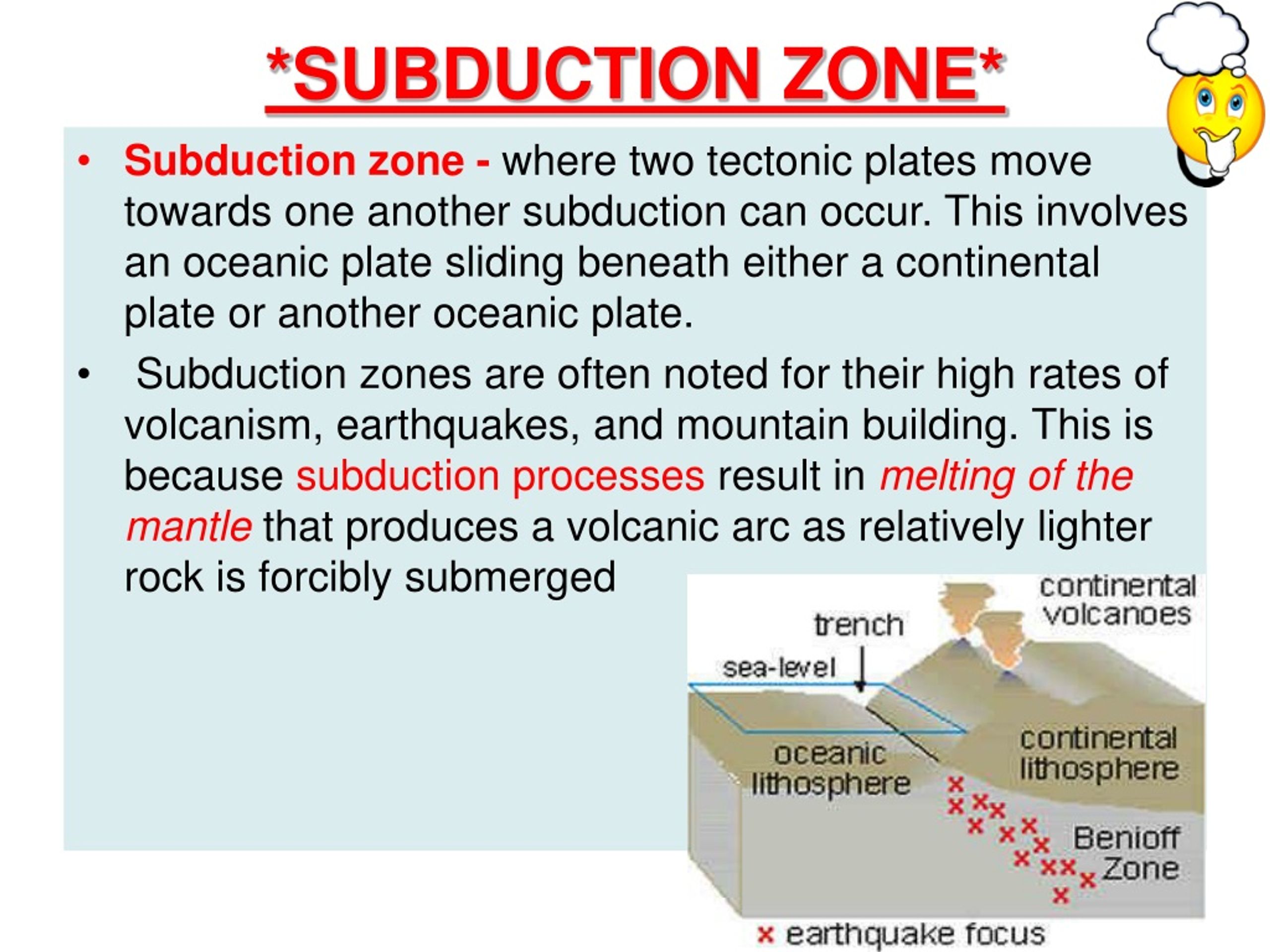 *SUBDUCTION ZONE*

• Subduction zone - where two tectonic plates move towards one another subduction can occur. This involves an oceanic plate sliding beneath either a continental plate or another oceanic plate.

• Subduction zones are often noted for their high rates of volcanism, earthquakes, and mountain building. This is because subduction processes result in melting of the mantle that produces a volcanic arc as relatively lighter rock is forcibly submerged

continental volcanoes
trench
sea-level
oceanic lithosphere
continental lithosphere
Benioff Zone
× earthquake focus